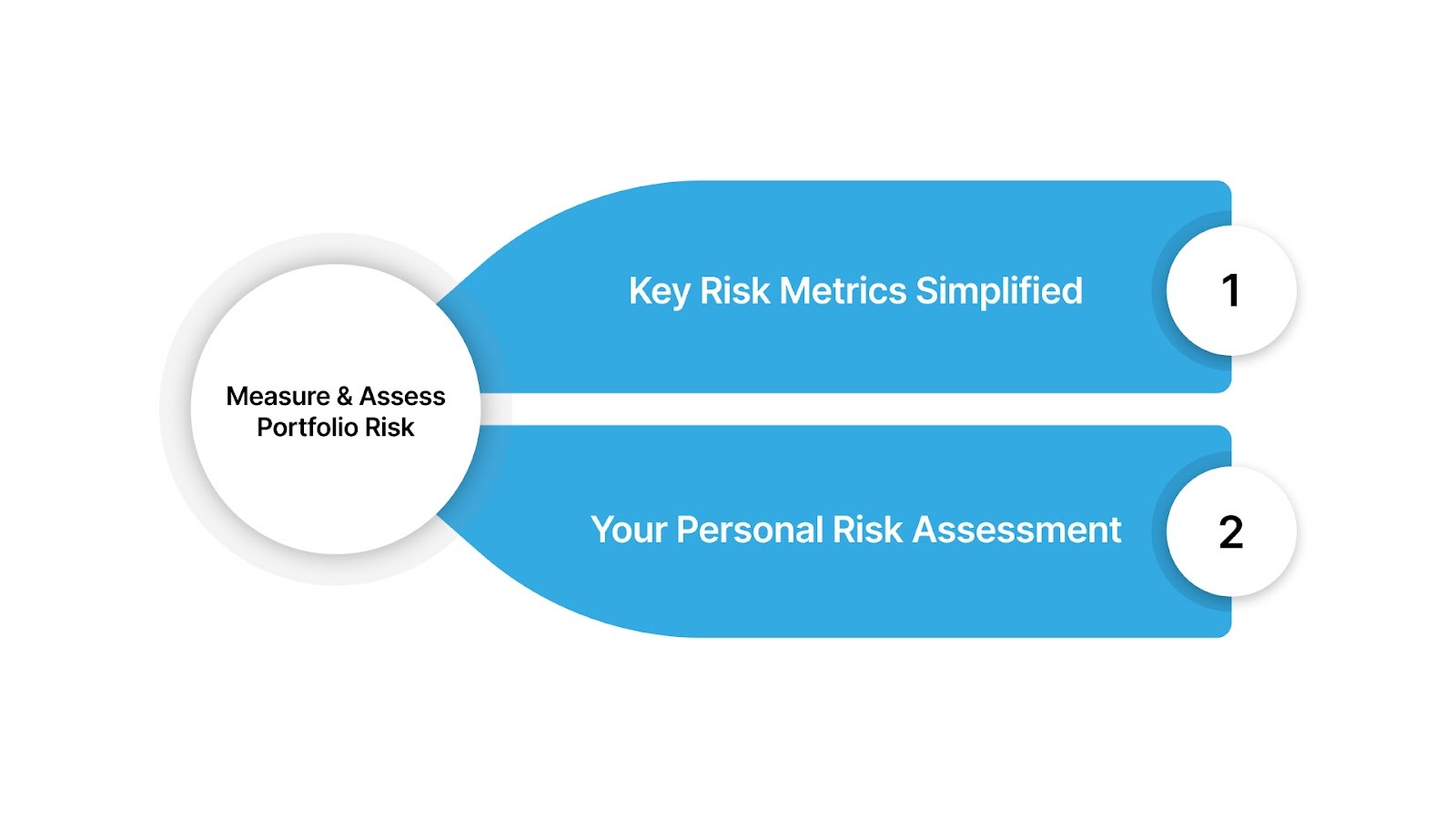 Measure & Assess Portfolio Risk

Key Risk Metrics Simplified

1

Your Personal Risk Assessment

2